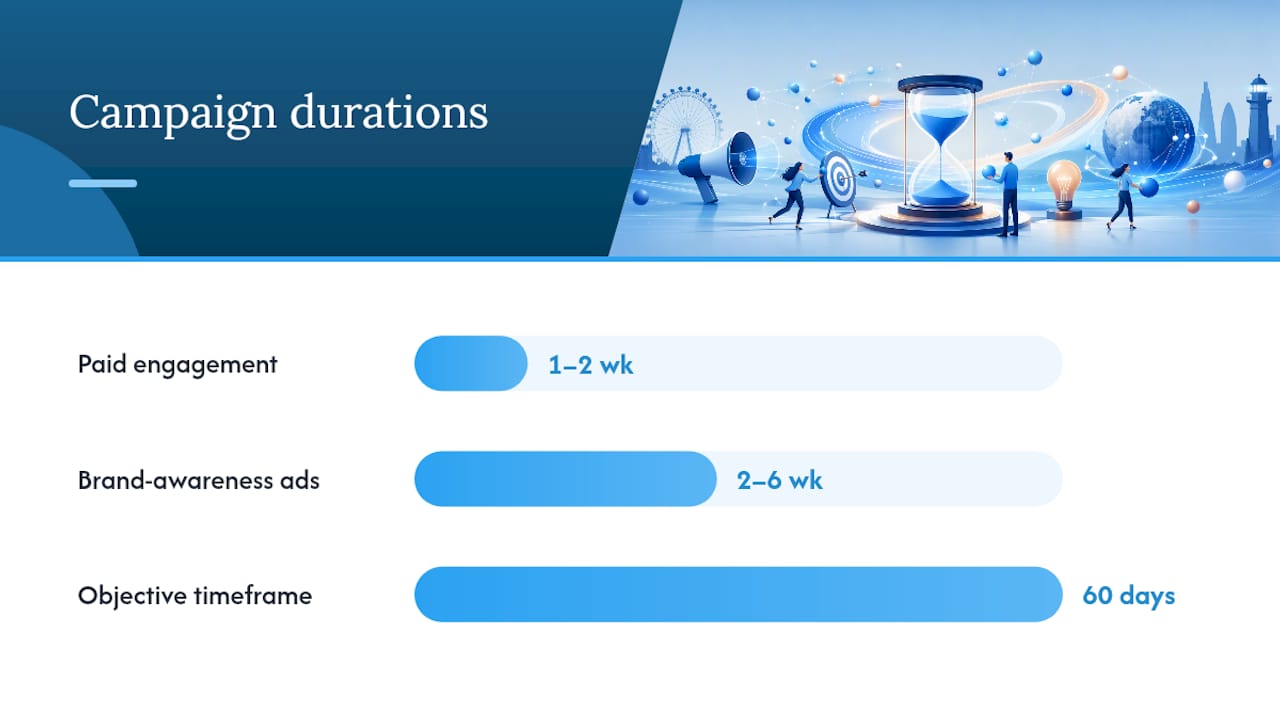 Campaign durations

Paid engagement
1–2 wk

Brand-awareness ads
2–6 wk

Objective timeframe
60 days